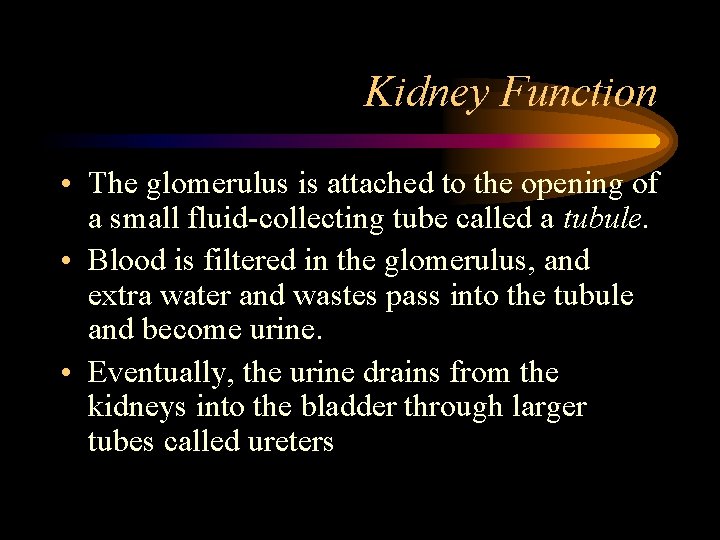 Kidney Function

• The glomerulus is attached to the opening of a small fluid-collecting tube called a tubule.

• Blood is filtered in the glomerulus, and extra water and wastes pass into the tubule and become urine.

• Eventually, the urine drains from the kidneys into the bladder through larger tubes called ureters